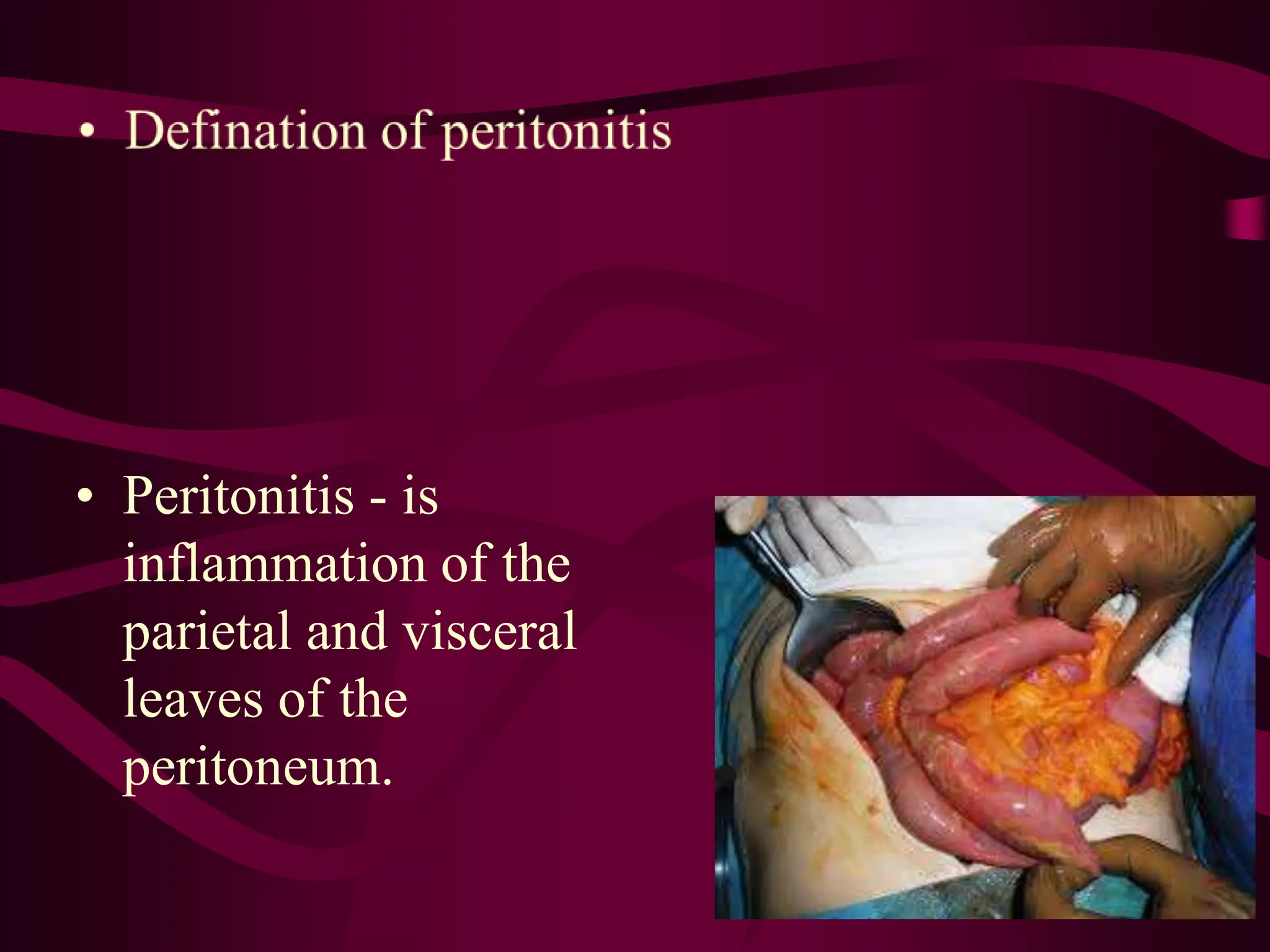 • Defination of peritonitis

• Peritonitis - is inflammation of the parietal and visceral leaves of the peritoneum.